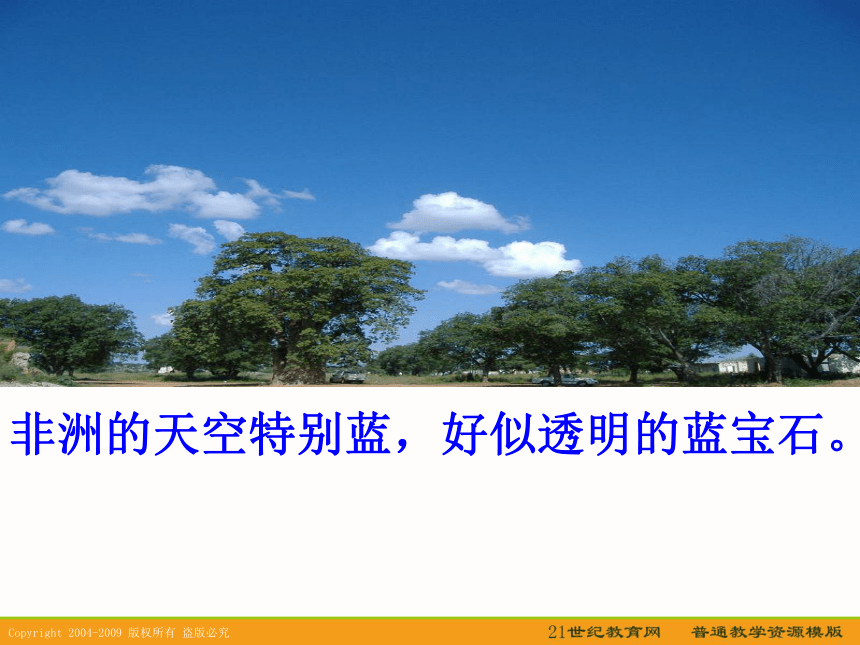 非洲的天空特别蓝，好似透明的蓝宝石。

Copyright 2004-2009 版权所有 盗版必究

21世纪教育网　普通教学资源模版